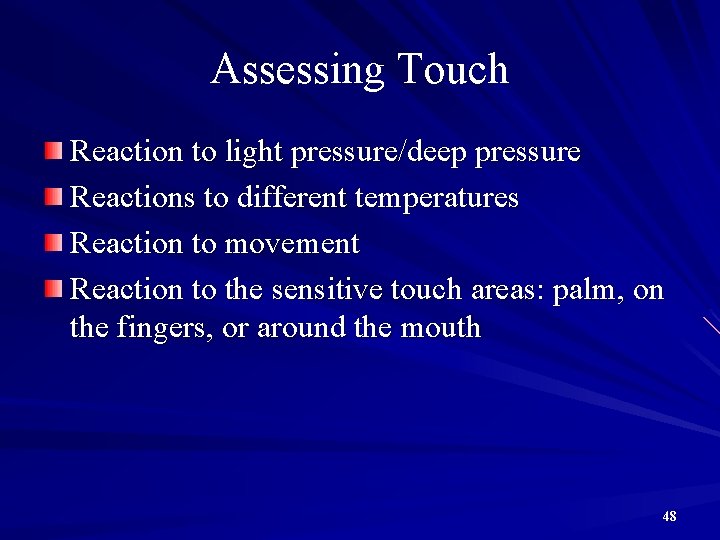 Assessing Touch

Reaction to light pressure/deep pressure
Reactions to different temperatures
Reaction to movement
Reaction to the sensitive touch areas: palm, on the fingers, or around the mouth

48